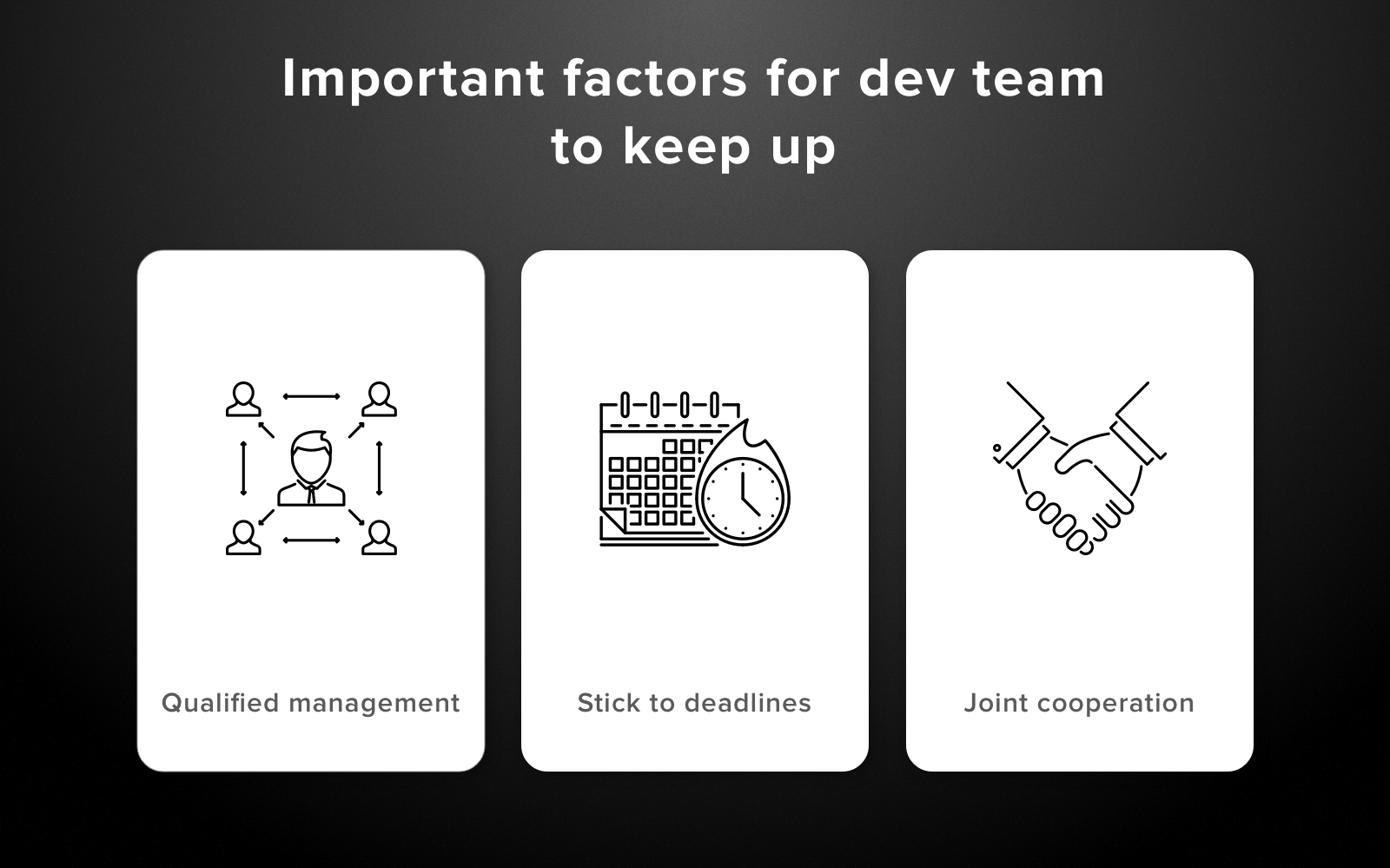 Important factors for dev team to keep up

Qualified management

Stick to deadlines

Joint cooperation